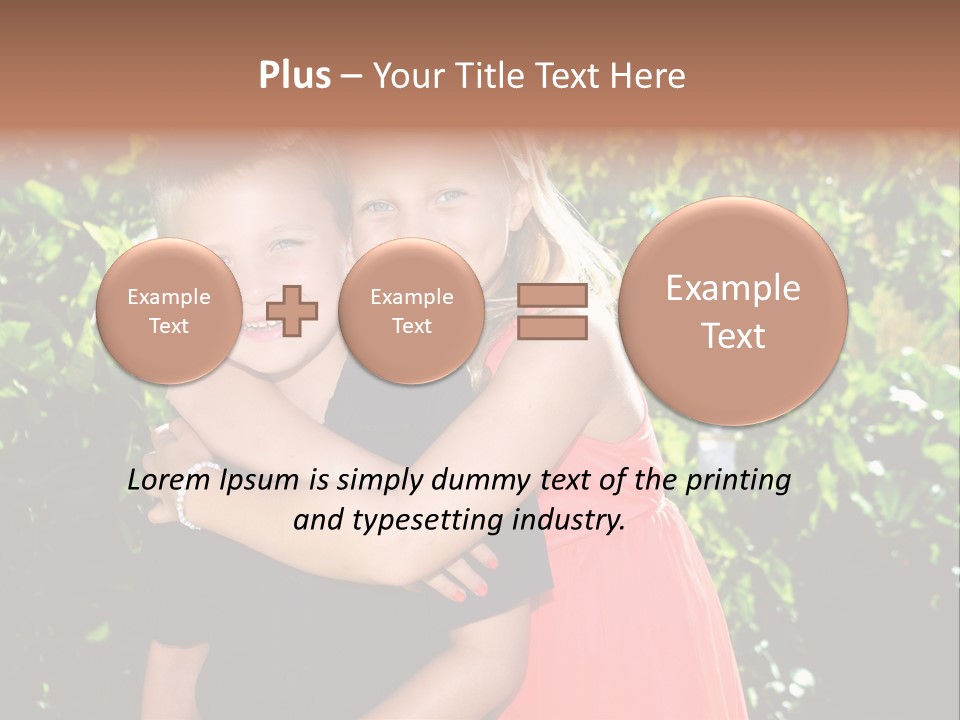 Plus – Your Title Text Here

Example Text

Example Text

Example Text

Lorem Ipsum is simply dummy text of the printing and typesetting industry.